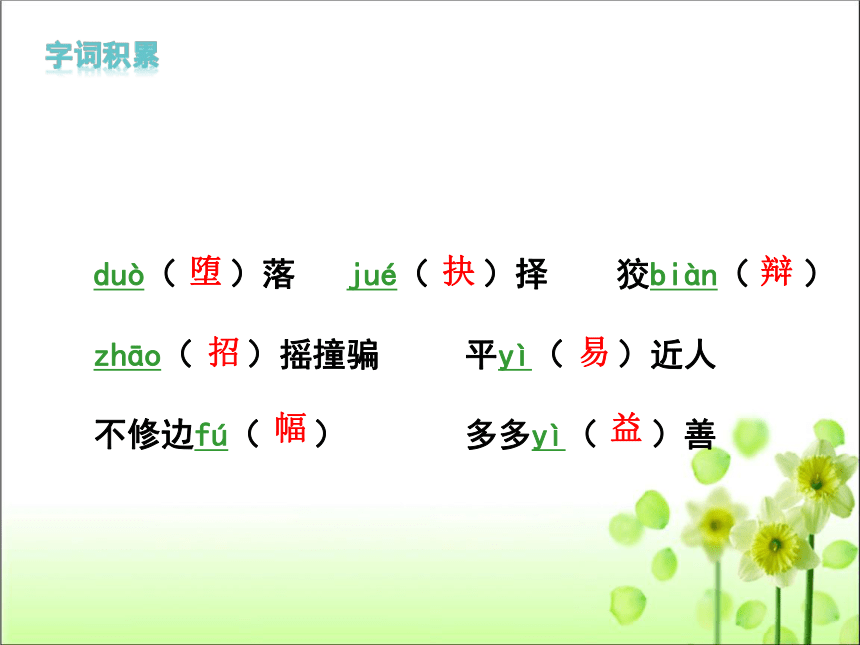 字词积累

duò（堕）落　jué（抉）择　狡biàn（辩）

zhāo（招）摇撞骗　平yì（易）近人

不修边fú（幅）　多多yì（益）善